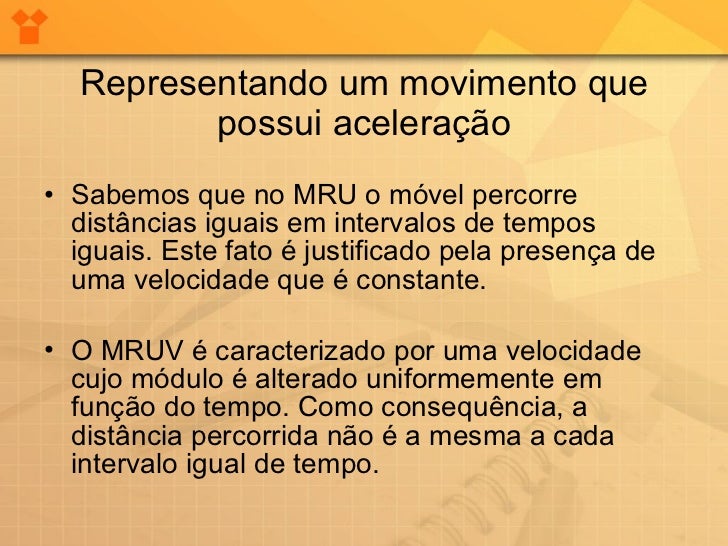 Representando um movimento que possui aceleração

• Sabemos que no MRU o móvel percorre distâncias iguais em intervalos de tempos iguais. Este fato é justificado pela presença de uma velocidade que é constante.

• O MRUV é caracterizado por uma velocidade cujo módulo é alterado uniformemente em função do tempo. Como consequência, a distância percorrida não é a mesma a cada intervalo igual de tempo.